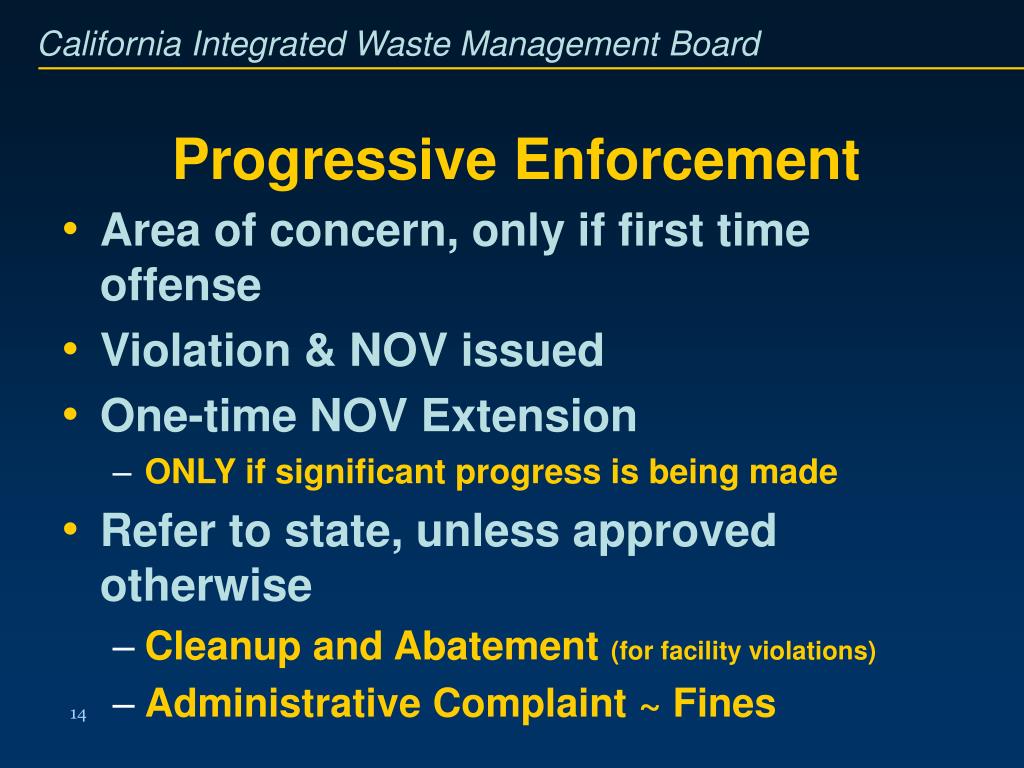 California Integrated Waste Management Board

Progressive Enforcement

• Area of concern, only if first time offense
• Violation & NOV issued
• One-time NOV Extension
– ONLY if significant progress is being made
• Refer to state, unless approved otherwise
– Cleanup and Abatement (for facility violations)
– Administrative Complaint ~ Fines

14